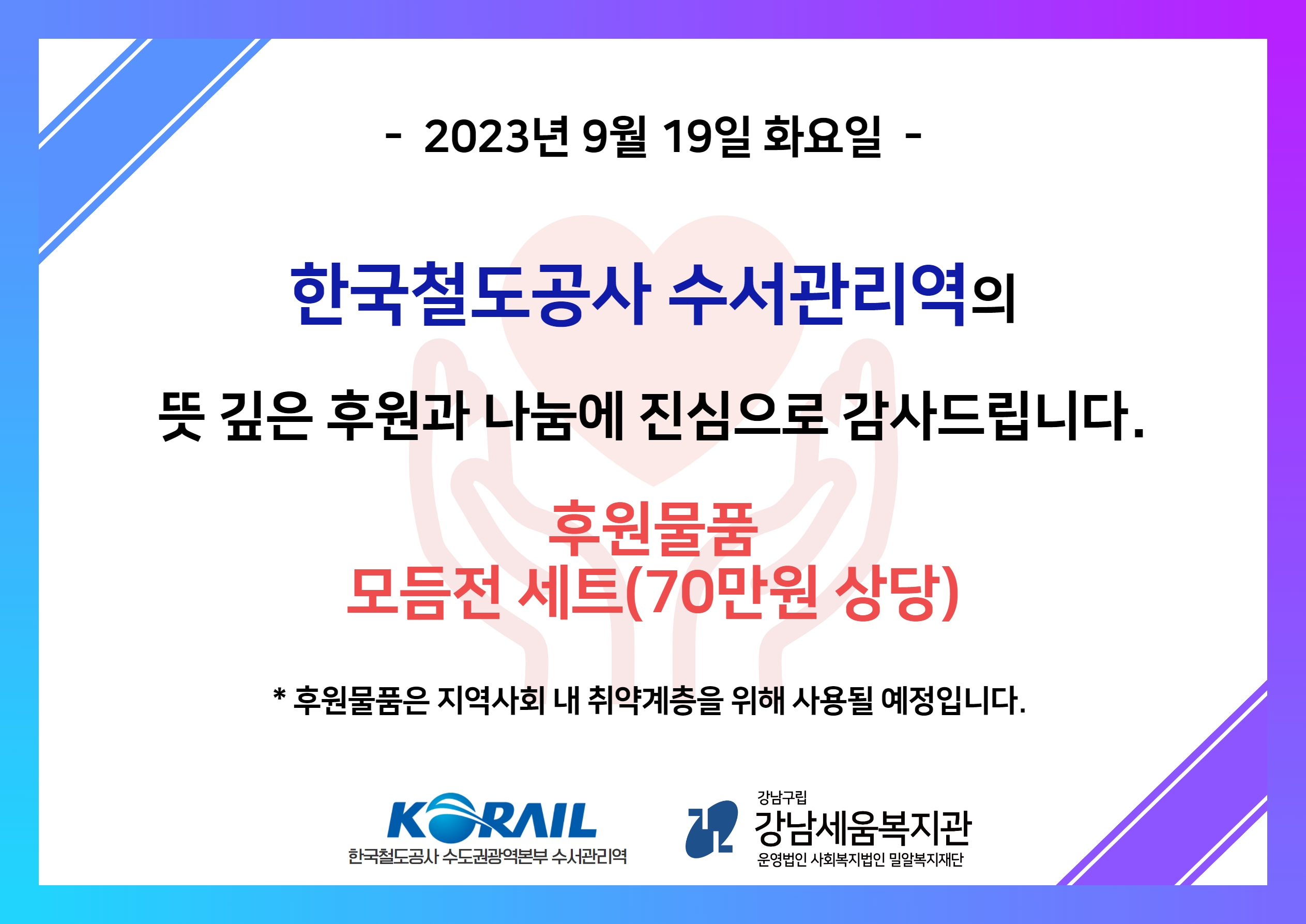 - 2023년 9월 19일 화요일 -

한국철도공사 수서관리역의

뜻 깊은 후원과 나눔에 진심으로 감사드립니다.

후원물품
모듬전 세트(70만원 상당)

* 후원물품은 지역사회 내 취약계층을 위해 사용될 예정입니다.

KORAIL
한국철도공사 수도권광역본부 수서관리역

강남구립
강남세움복지관
운영법인 사회복지법인 밀알복지재단